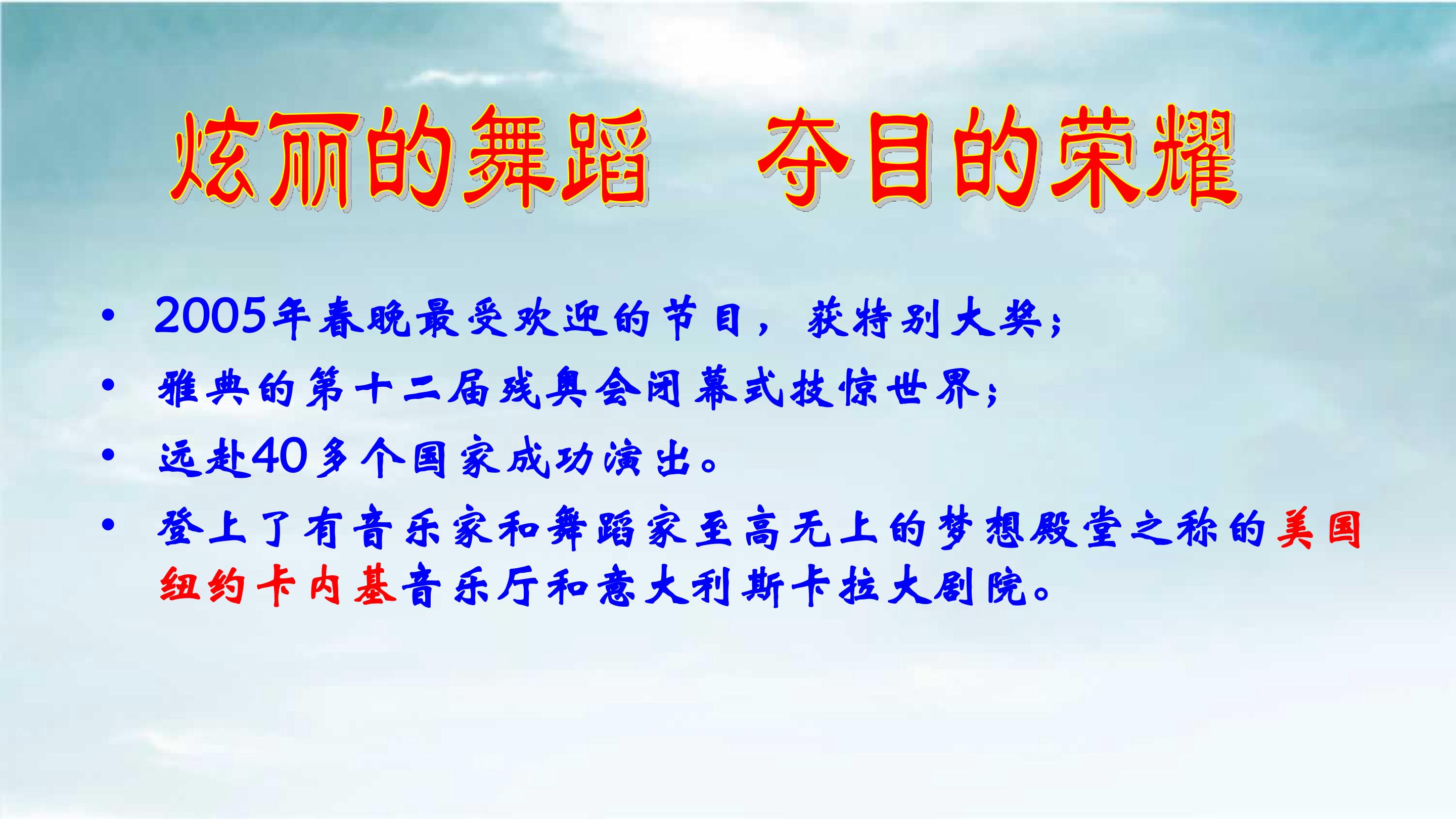 炫丽的舞蹈　夺目的荣耀

• 2005年春晚最受欢迎的节目，获特别大奖；
• 雅典的第十二届残奥会闭幕式技惊世界；
• 远赴40多个国家成功演出。
• 登上了有音乐家和舞蹈家至高无上的梦想殿堂之称的美国纽约卡内基音乐厅和意大利斯卡拉大剧院。